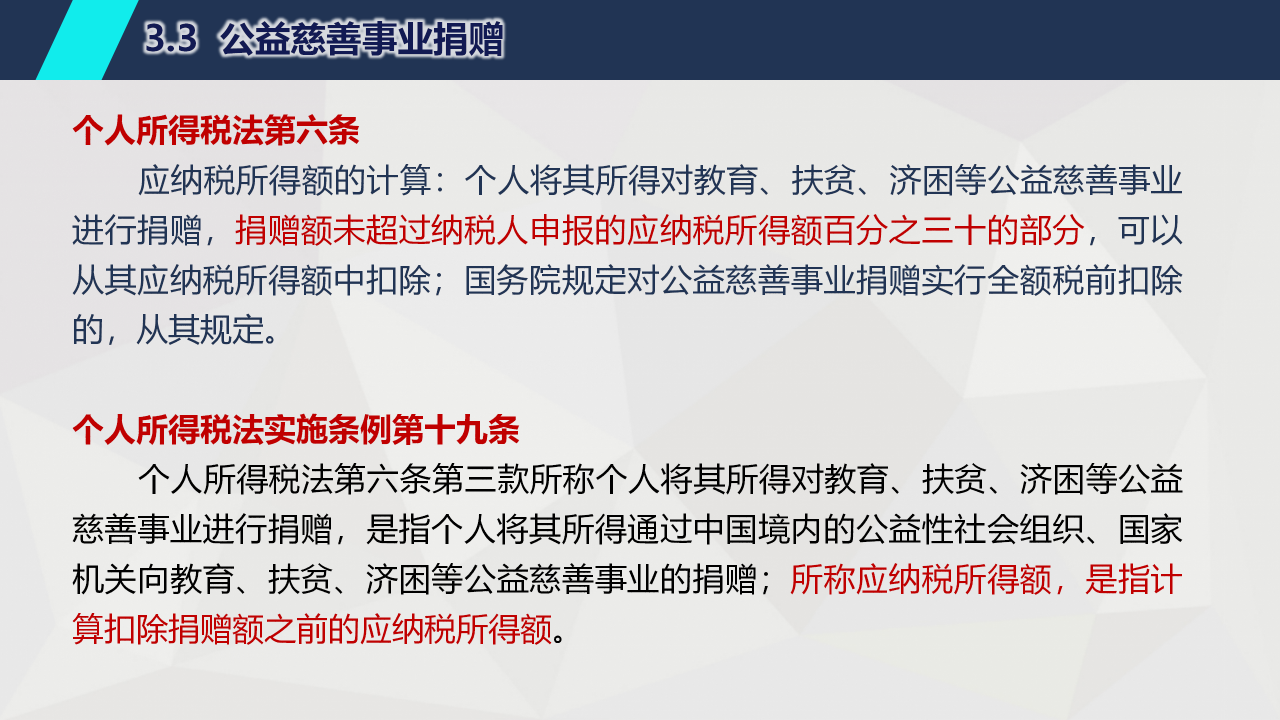 3.3 公益慈善事业捐赠

个人所得税法第六条

应纳税所得额的计算：个人将其所得对教育、扶贫、济困等公益慈善事业进行捐赠，捐赠额未超过纳税人申报的应纳税所得额百分之三十的部分，可以从其应纳税所得额中扣除；国务院规定对公益慈善事业捐赠实行全额税前扣除的，从其规定。

个人所得税法实施条例第十九条

个人所得税法第六条第三款所称个人将其所得对教育、扶贫、济困等公益慈善事业进行捐赠，是指个人将其所得通过中国境内的公益性社会组织、国家机关向教育、扶贫、济困等公益慈善事业的捐赠；所称应纳税所得额，是指计算扣除捐赠额之前的应纳税所得额。